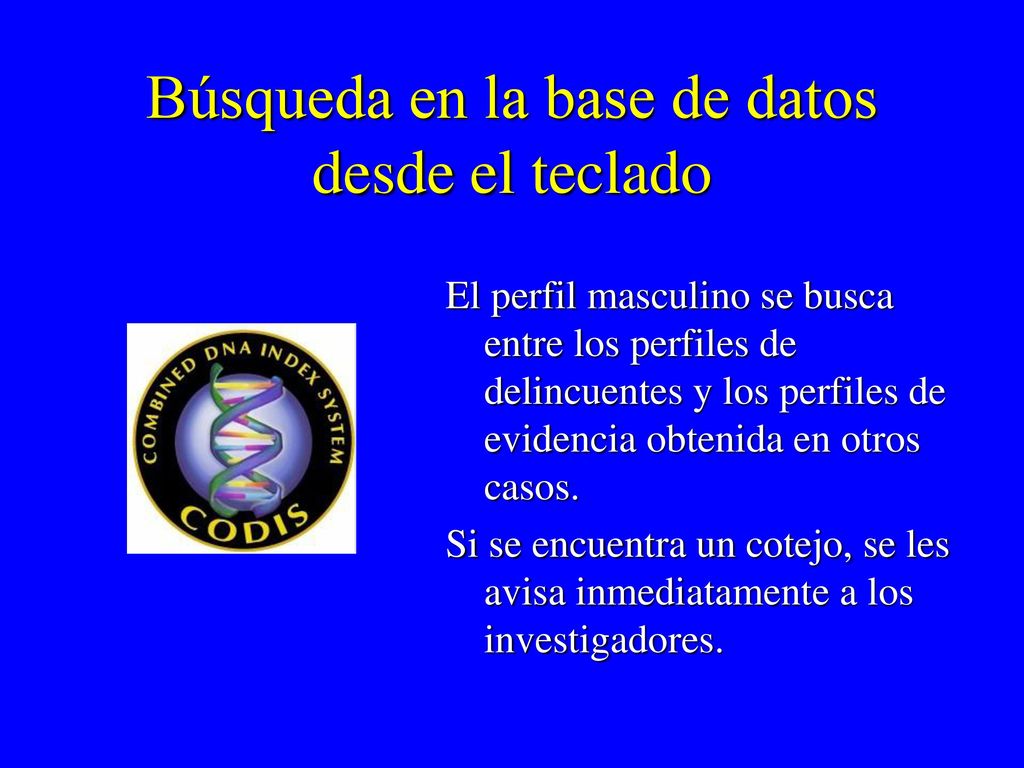 Búsqueda en la base de datos desde el teclado

COMBINED DNA INDEX SYSTEM

CODIS

El perfil masculino se busca entre los perfiles de delincuentes y los perfiles de evidencia obtenida en otros casos.

Si se encuentra un cotejo, se les avisa inmediatamente a los investigadores.